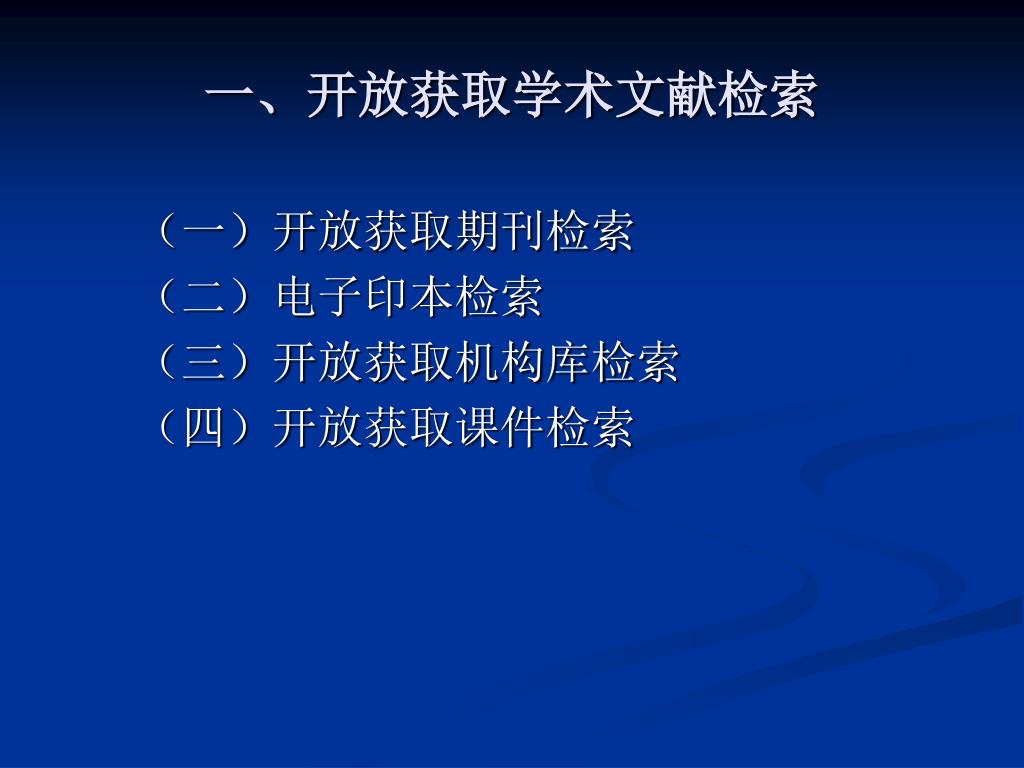 一、开放获取学术文献检索

（一）开放获取期刊检索
（二）电子印本检索
（三）开放获取机构库检索
（四）开放获取课件检索